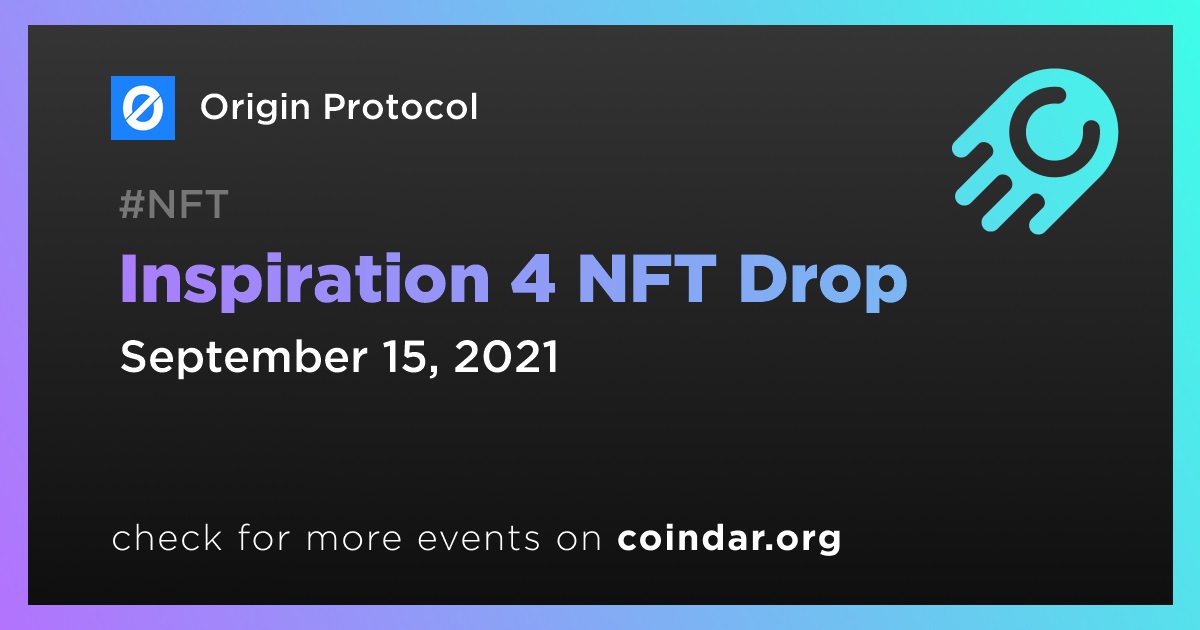 Origin Protocol

#NFT

Inspiration 4 NFT Drop

September 15, 2021

check for more events on coindar.org